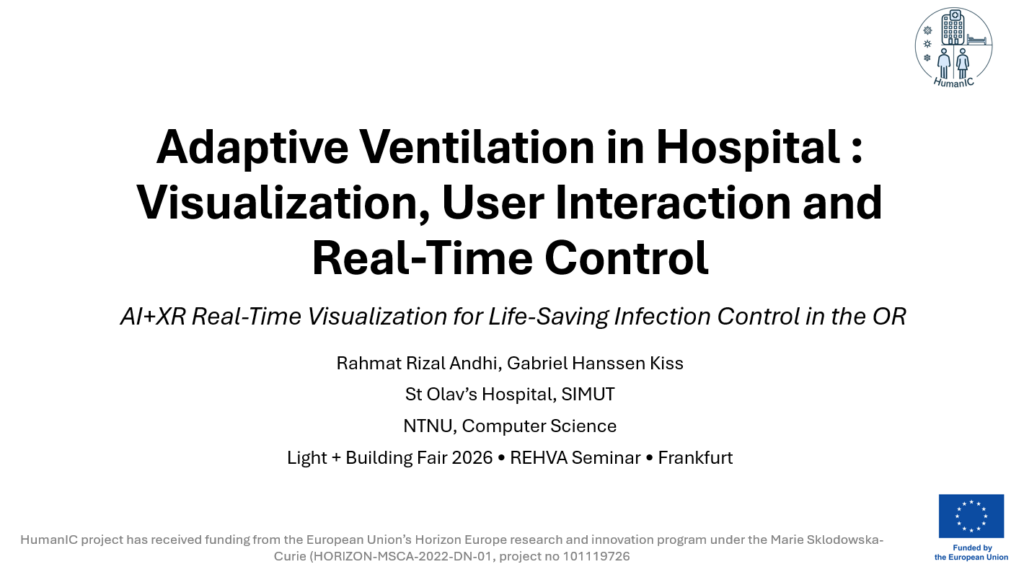 HumanIC

Adaptive Ventilation in Hospital : Visualization, User Interaction and Real-Time Control

AI+XR Real-Time Visualization for Life-Saving Infection Control in the OR

Rahmat Rizal Andhi, Gabriel Hanssen Kiss

St Olav's Hospital, SIMUT

NTNU, Computer Science

Light + Building Fair 2026 • REHVA Seminar • Frankfurt

HumanIC project has received funding from the European Union's Horizon Europe research and innovation program under the Marie Sklodowska-Curie (HORIZON-MSCA-2022-DN-01, project no 101119726

Funded by the European Union